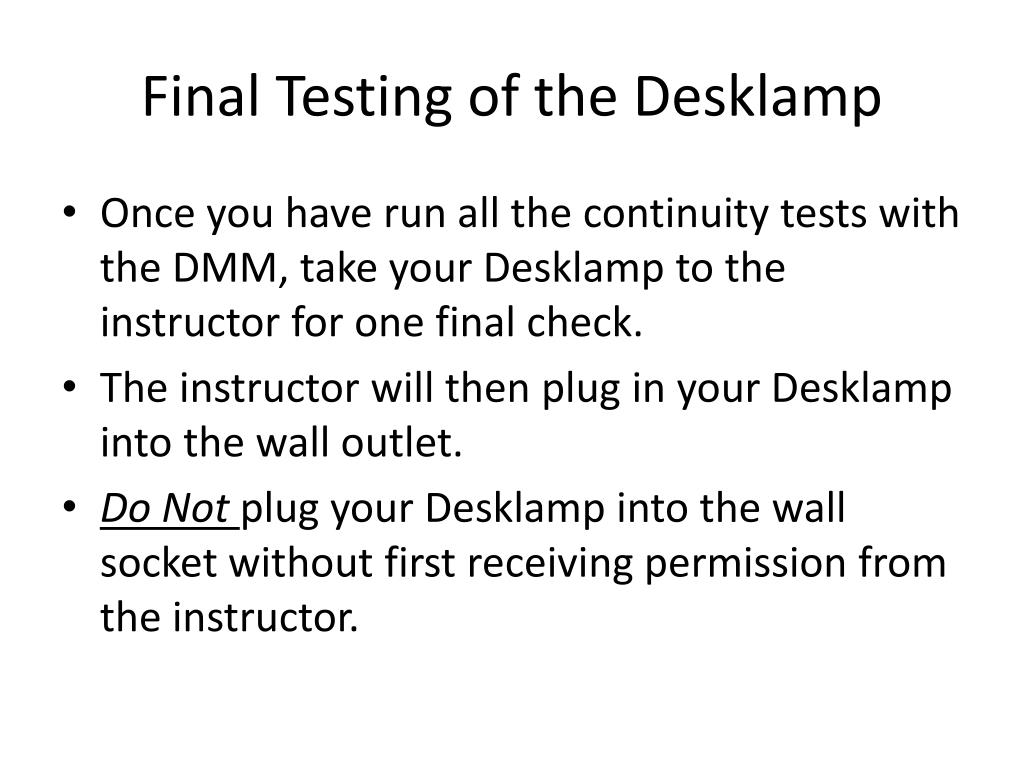 Final Testing of the Desklamp

• Once you have run all the continuity tests with the DMM, take your Desklamp to the instructor for one final check.

• The instructor will then plug in your Desklamp into the wall outlet.

• Do Not plug your Desklamp into the wall socket without first receiving permission from the instructor.